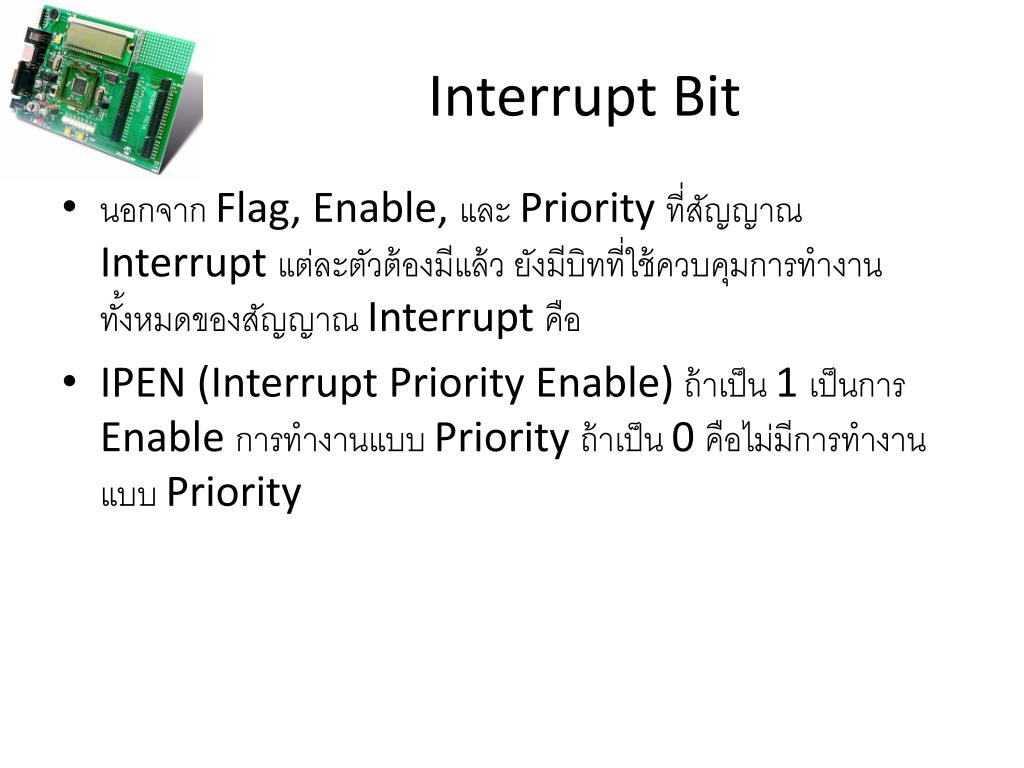 Interrupt Bit

• นอกจาก Flag, Enable, และ Priority ที่สัญญาณ Interrupt แต่ละตัวต้องมีแล้ว ยังมีบิทที่ใช้ควบคุมการทำงานทั้งหมดของสัญญาณ Interrupt คือ

• IPEN (Interrupt Priority Enable) ถ้าเป็น 1 เป็นการ Enable การทำงานแบบ Priority ถ้าเป็น 0 คือไม่มีการทำงานแบบ Priority